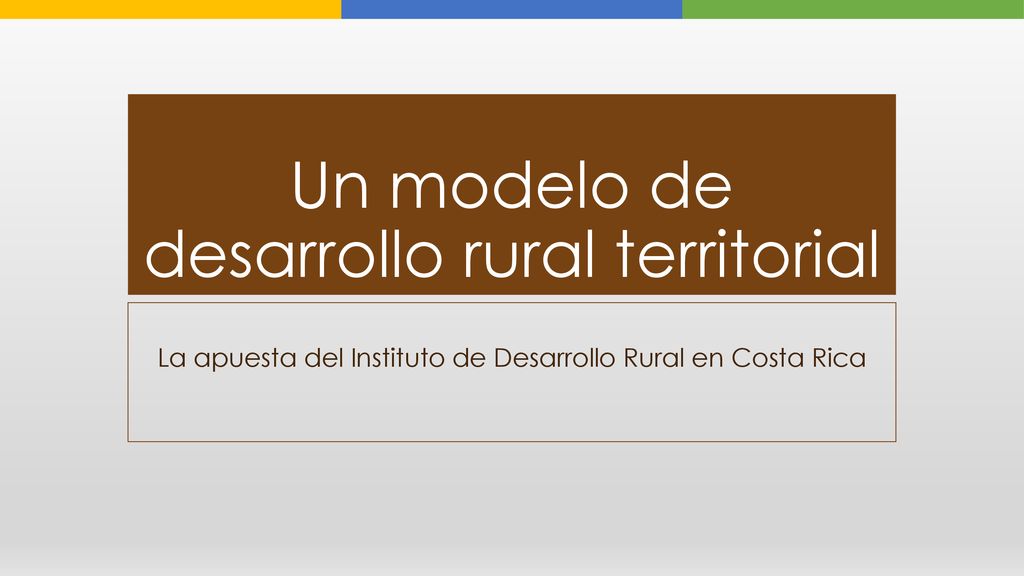 Un modelo de desarrollo rural territorial

La apuesta del Instituto de Desarrollo Rural en Costa Rica